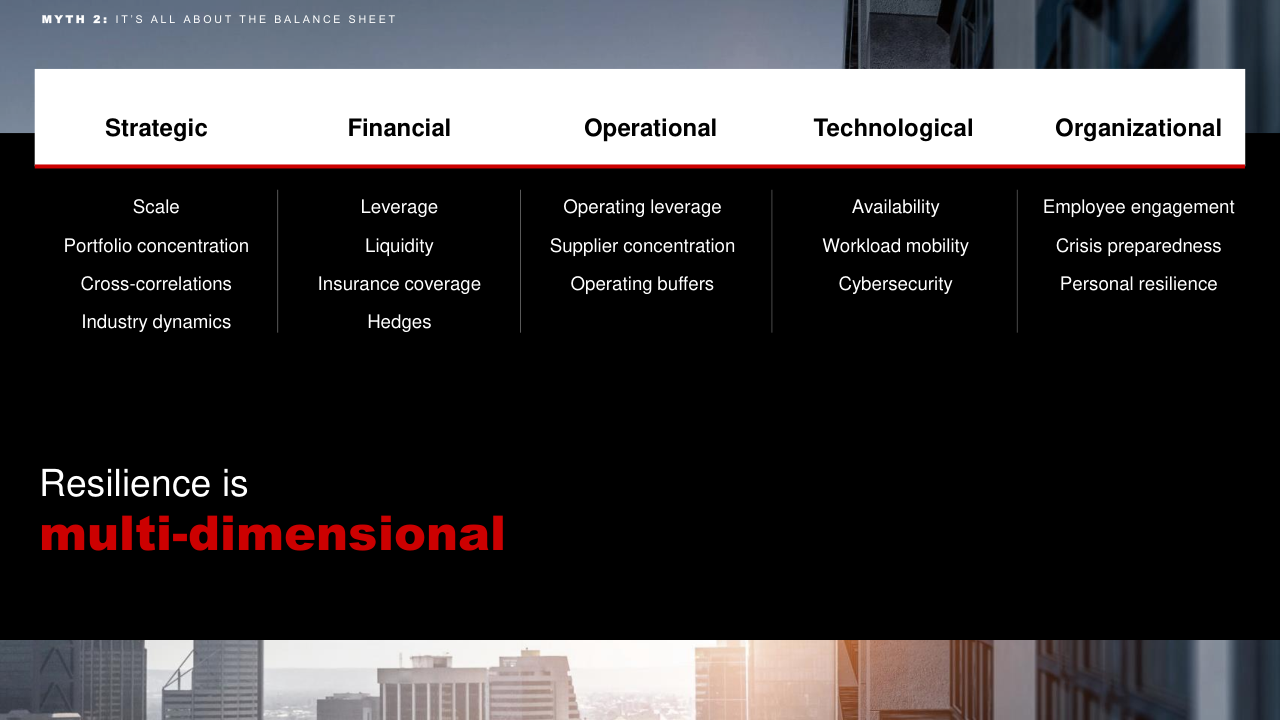 MYTH 2: IT'S ALL ABOUT THE BALANCE SHEET

| Strategic | Financial | Operational | Technological | Organizational |
|---|---|---|---|---|
| Scale | Leverage | Operating leverage | Availability | Employee engagement |
| Portfolio concentration | Liquidity | Supplier concentration | Workload mobility | Crisis preparedness |
| Cross-correlations | Insurance coverage | Operating buffers | Cybersecurity | Personal resilience |
| Industry dynamics | Hedges | | | |

Resilience is
multi-dimensional